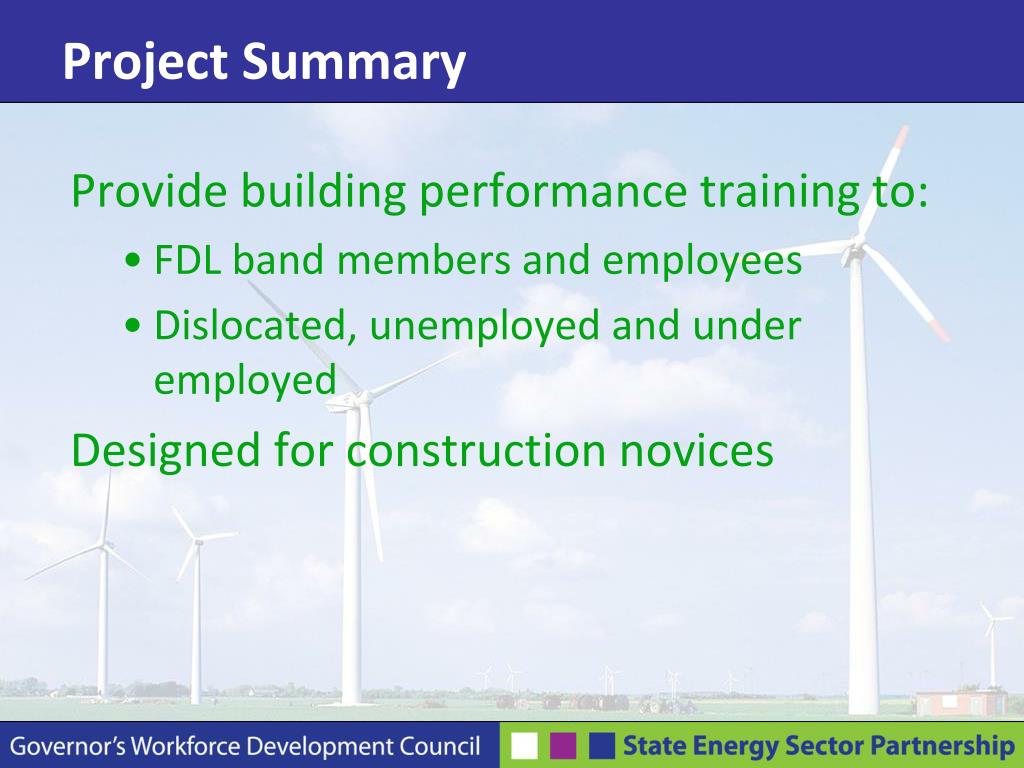 Project Summary

Provide building performance training to:

• FDL band members and employees
• Dislocated, unemployed and under employed

Designed for construction novices

Governor's Workforce Development Council

State Energy Sector Partnership